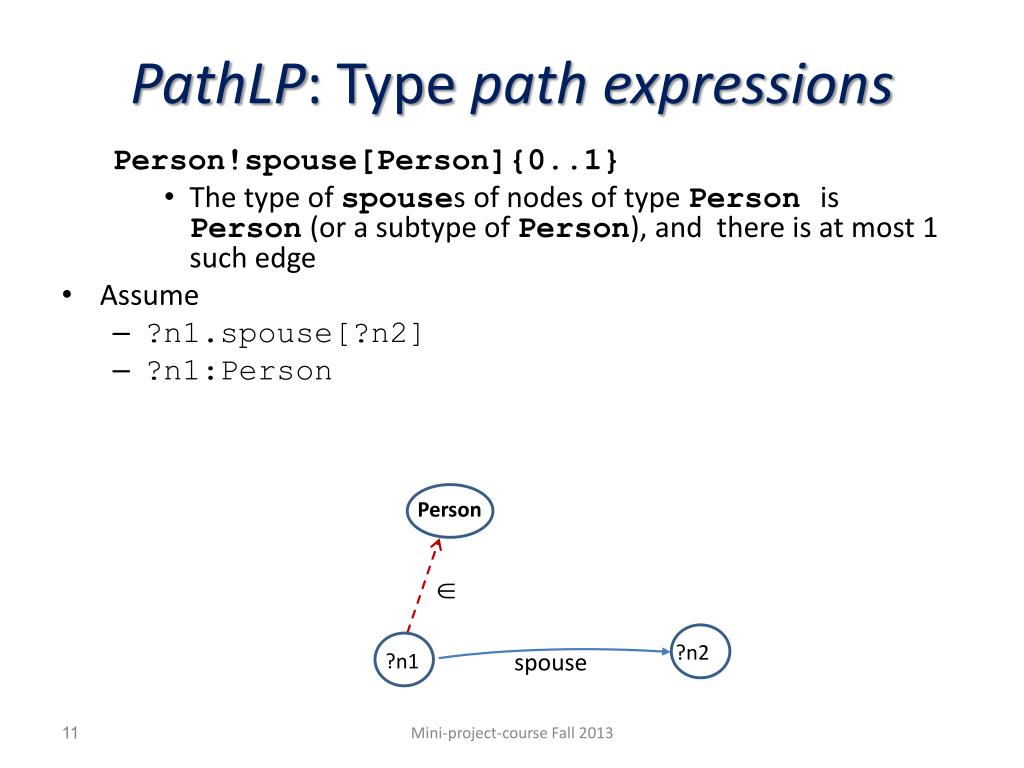 PathLP: Type path expressions

Person!spouse[Person]{0..1}

• The type of spouses of nodes of type Person is Person (or a subtype of Person), and there is at most 1 such edge

• Assume
– ?n1.spouse[?n2]
– ?n1:Person

Person

$\in$

?n1

spouse

?n2

11

Mini-project-course Fall 2013